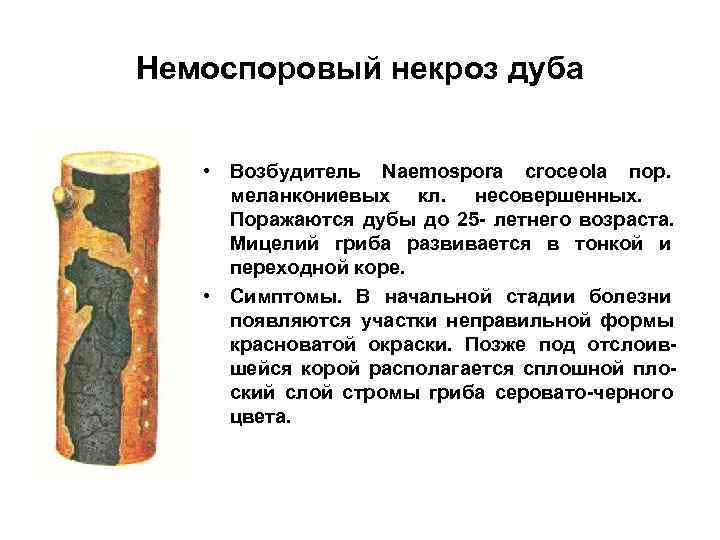 Немоспоровый некроз дуба

• Возбудитель Naemospora croceola пор. меланкониевых кл. несовершенных. Поражаются дубы до 25- летнего возраста. Мицелий гриба развивается в тонкой и переходной коре.

• Симптомы. В начальной стадии болезни появляются участки неправильной формы красноватой окраски. Позже под отслоившейся корой располагается сплошной плоский слой стромы гриба серовато-черного цвета.